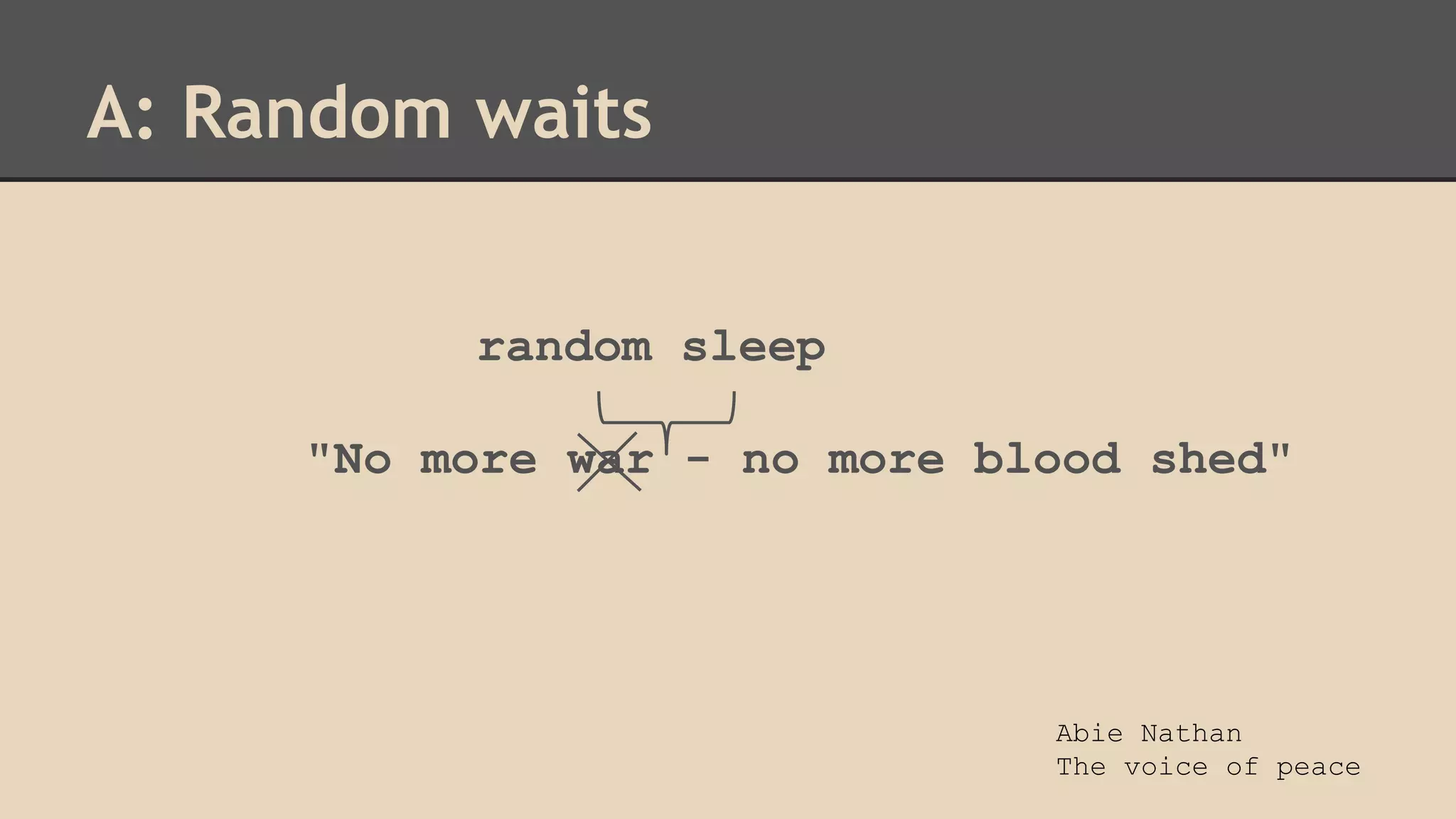 A: Random waits

random sleep

"No more war - no more blood shed"

Abie Nathan
The voice of peace